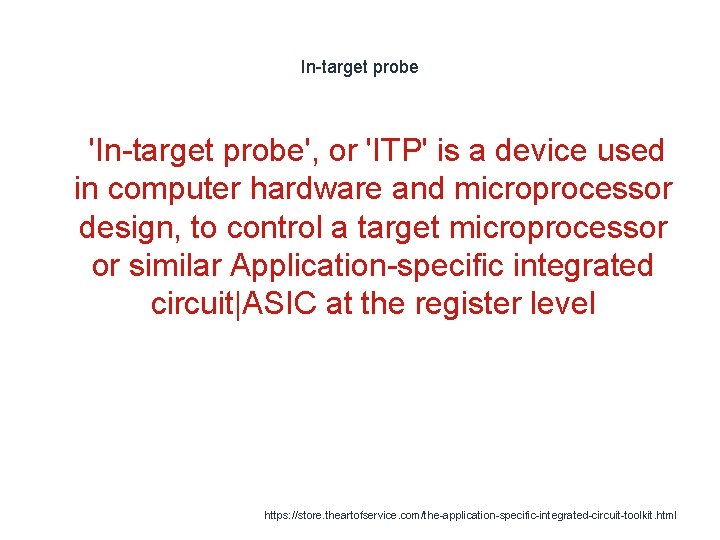 In-target probe

'In-target probe', or 'ITP' is a device used in computer hardware and microprocessor design, to control a target microprocessor or similar Application-specific integrated circuit|ASIC at the register level

https://store.theartofservice.com/the-application-specific-integrated-circuit-toolkit.html